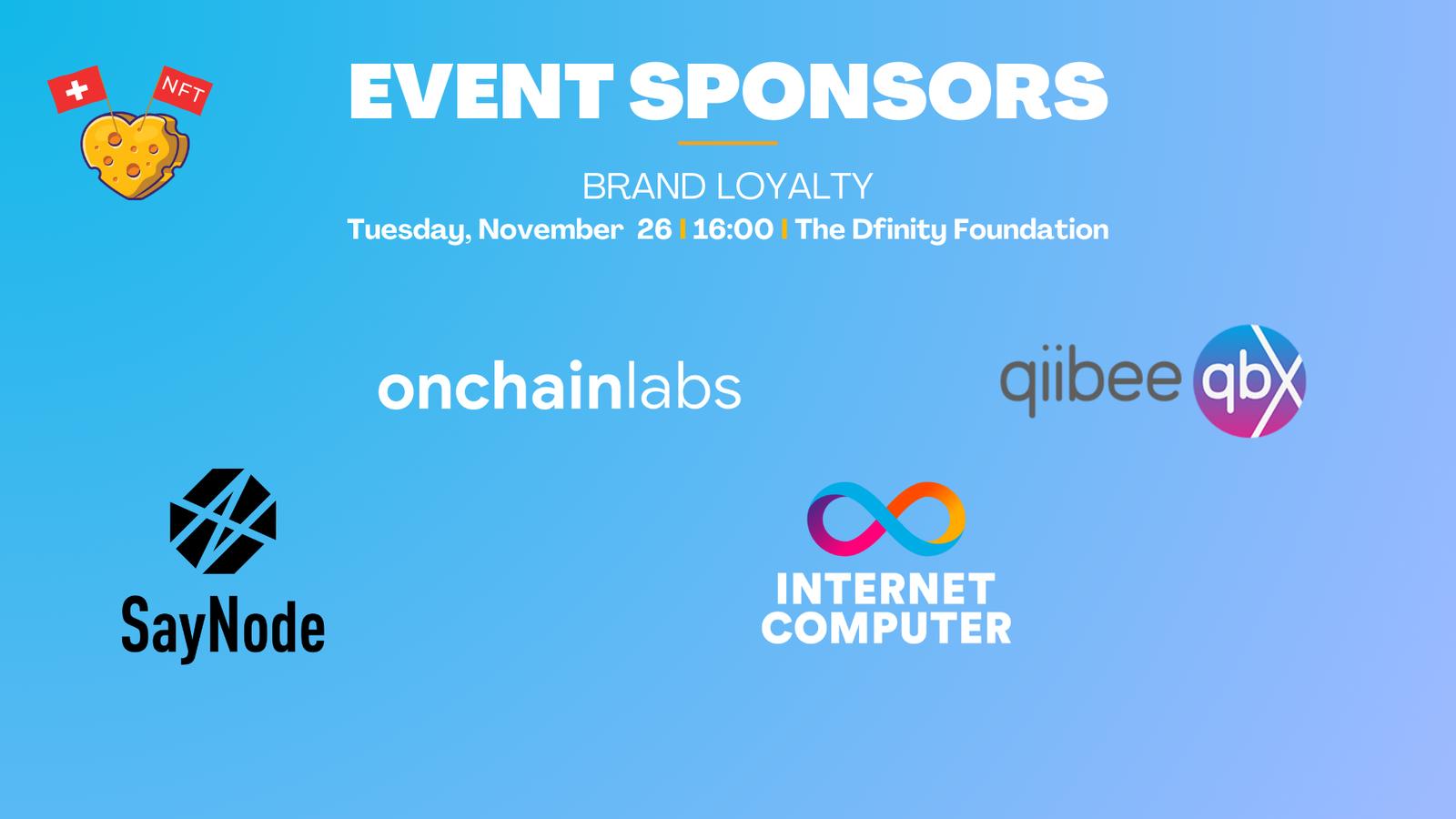 NFT

EVENT SPONSORS

BRAND LOYALTY
Tuesday, November 26 | 16:00 | The Dfinity Foundation

onchainlabs

qiibee qbx

SayNode

INTERNET COMPUTER